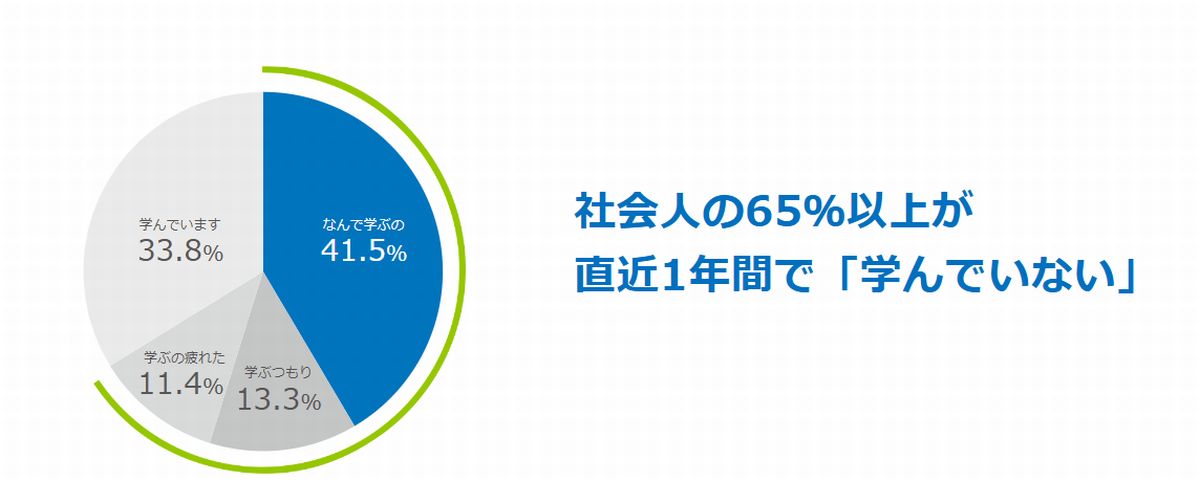 学んでいます
33.8%

なんで学ぶの
41.5%

学ぶの疲れた
11.4%

学ぶつもり
13.3%

社会人の65%以上が
直近1年間で「学んでいない」